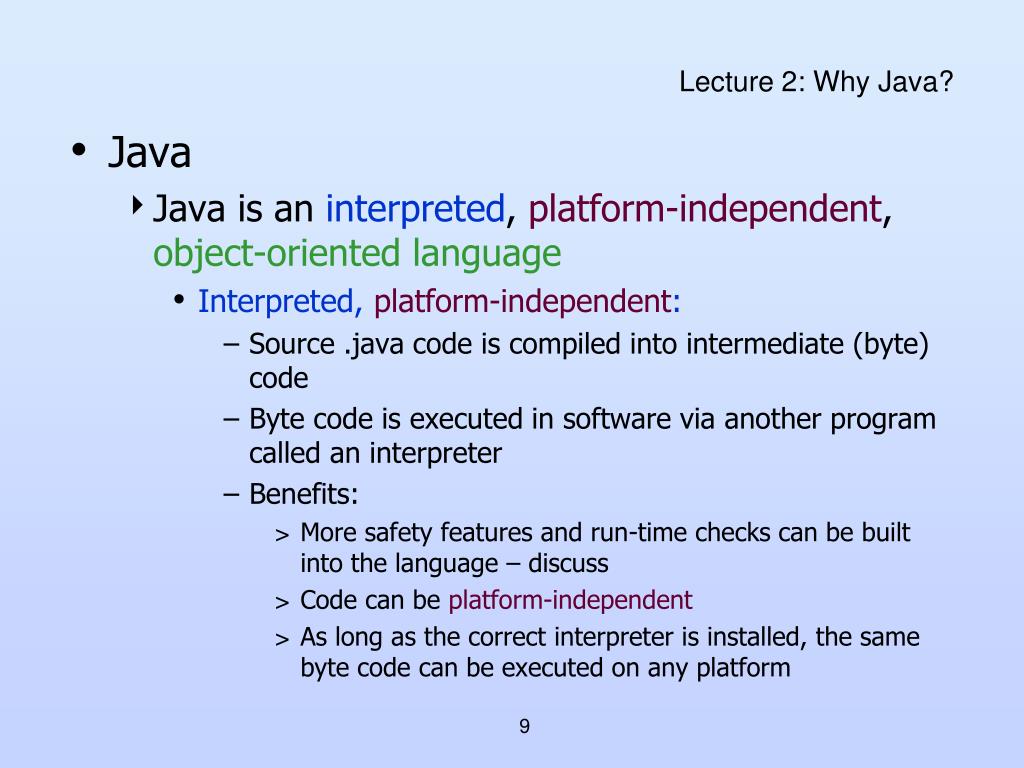 Lecture 2: Why Java?

• Java

‣ Java is an interpreted, platform-independent, object-oriented language

• Interpreted, platform-independent:

– Source .java code is compiled into intermediate (byte) code

– Byte code is executed in software via another program called an interpreter

– Benefits:

> More safety features and run-time checks can be built into the language – discuss

> Code can be platform-independent

> As long as the correct interpreter is installed, the same byte code can be executed on any platform

9